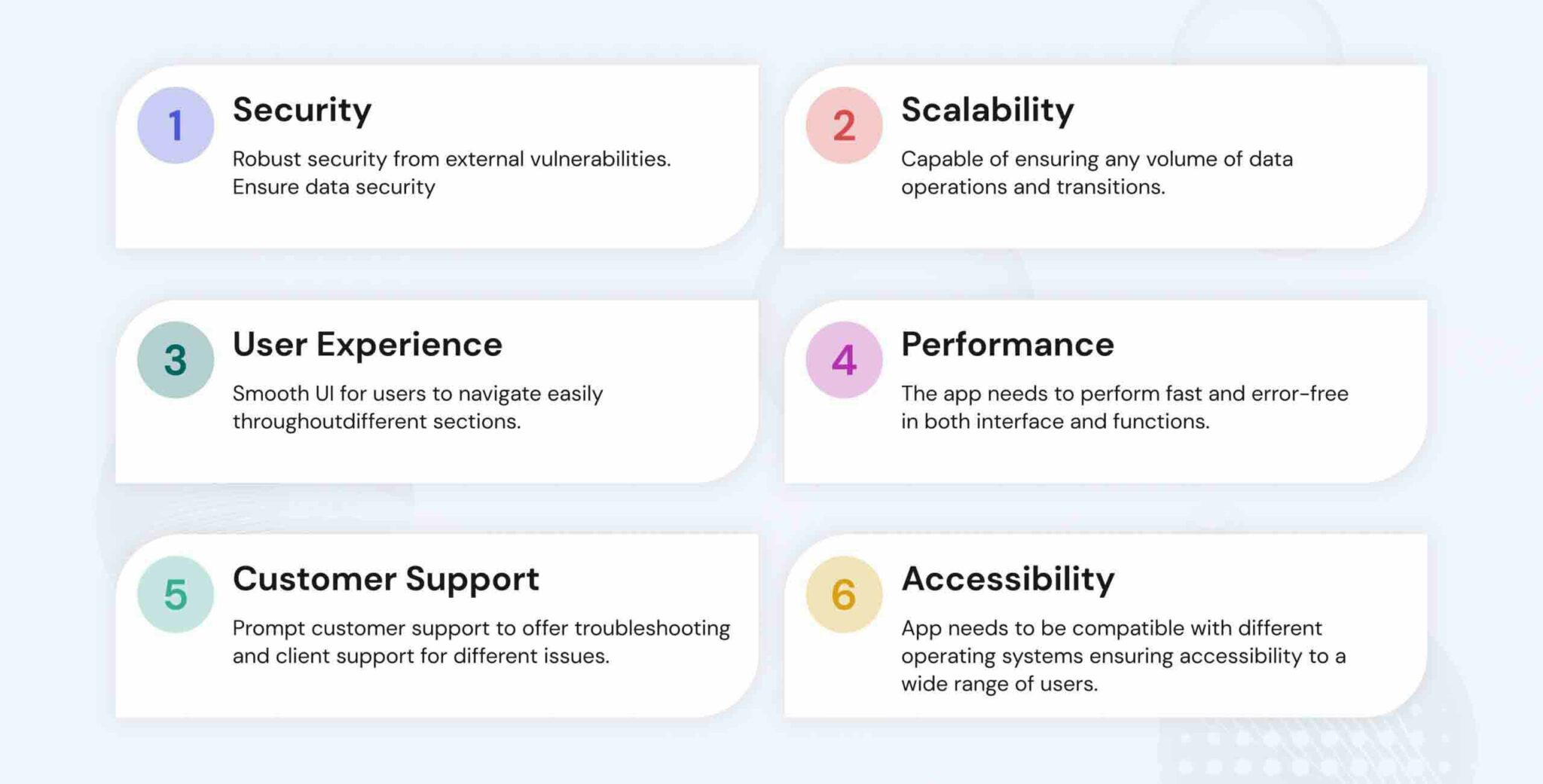 1 Security

Robust security from external vulnerabilities. Ensure data security

2 Scalability

Capable of ensuring any volume of data operations and transitions.

3 User Experience

Smooth UI for users to navigate easily throughoutdifferent sections.

4 Performance

The app needs to perform fast and error-free in both interface and functions.

5 Customer Support

Prompt customer support to offer troubleshooting and client support for different issues.

6 Accessibility

App needs to be compatible with different operating systems ensuring accessibility to a wide range of users.